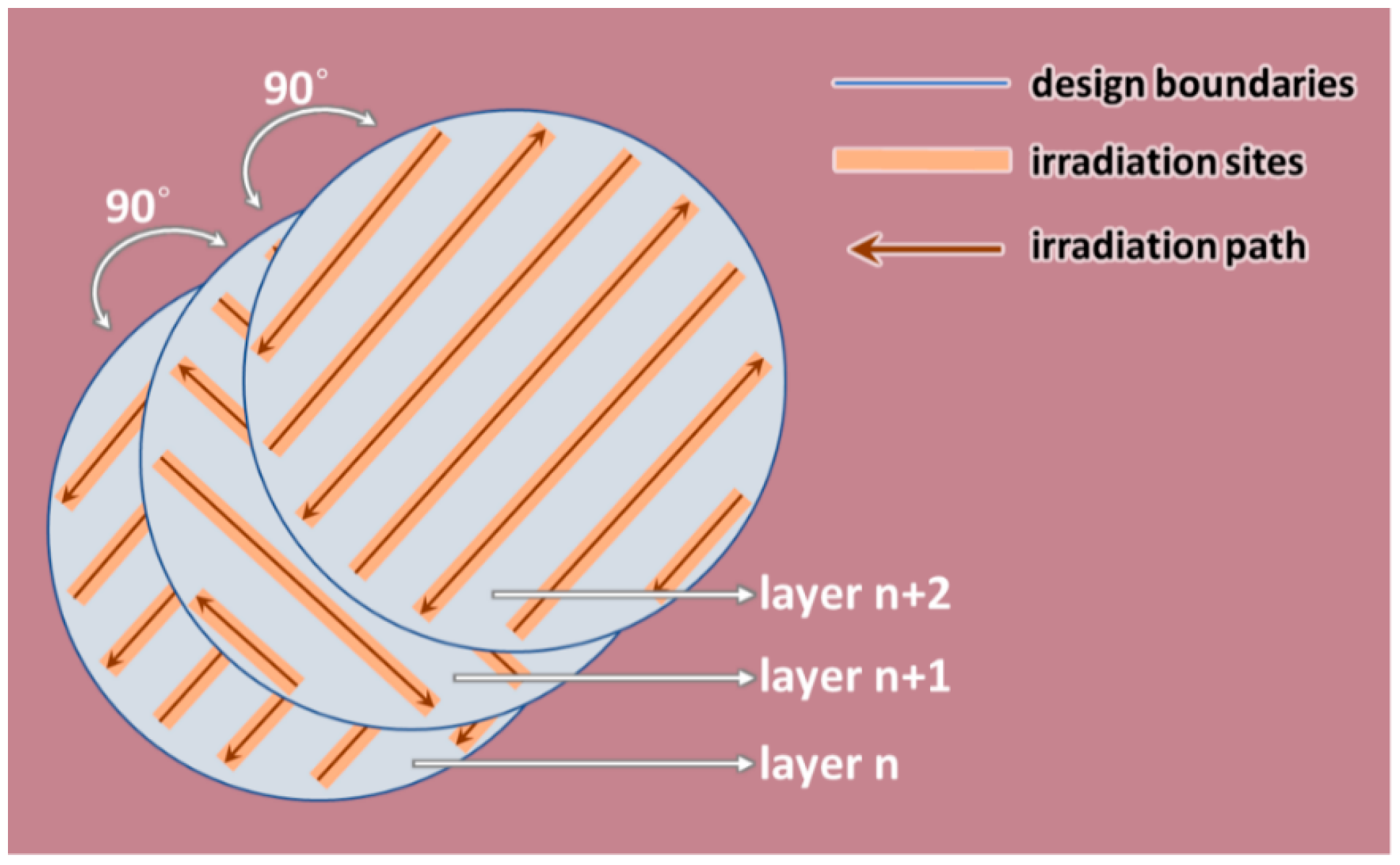 90°

90°

design boundaries

irradiation sites

irradiation path

layer n+2

layer n+1

layer n